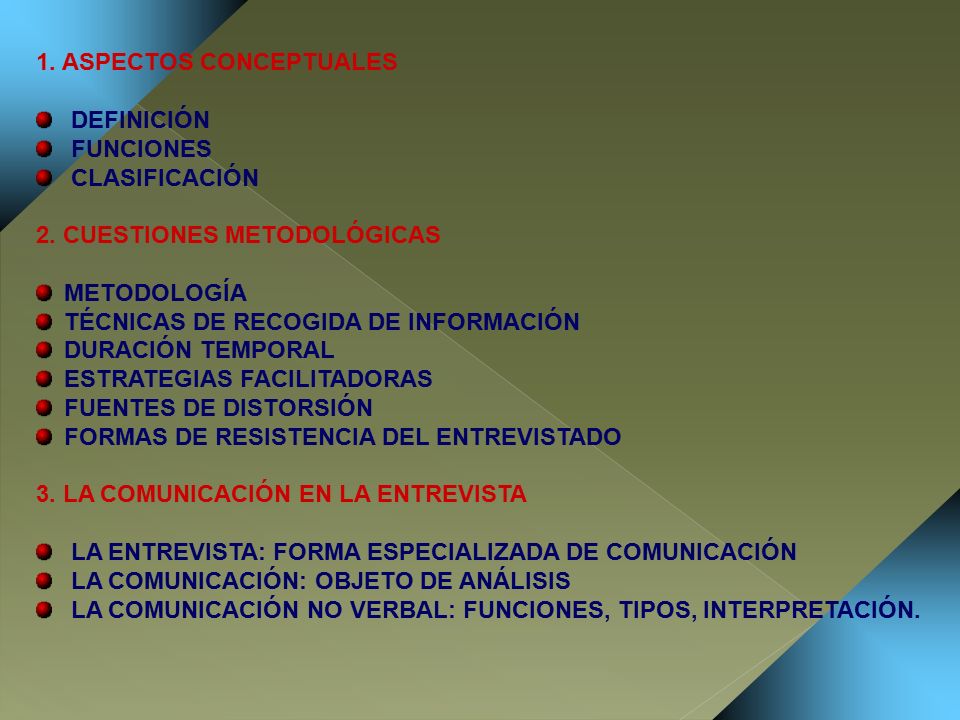 1. ASPECTOS CONCEPTUALES

DEFINICIÓN
FUNCIONES
CLASIFICACIÓN

2. CUESTIONES METODOLÓGICAS

METODOLOGÍA
TÉCNICAS DE RECOGIDA DE INFORMACIÓN
DURACIÓN TEMPORAL
ESTRATEGIAS FACILITADORAS
FUENTES DE DISTORSIÓN
FORMAS DE RESISTENCIA DEL ENTREVISTADO

3. LA COMUNICACIÓN EN LA ENTREVISTA

LA ENTREVISTA: FORMA ESPECIALIZADA DE COMUNICACIÓN
LA COMUNICACIÓN: OBJETO DE ANÁLISIS
LA COMUNICACIÓN NO VERBAL: FUNCIONES, TIPOS, INTERPRETACIÓN.